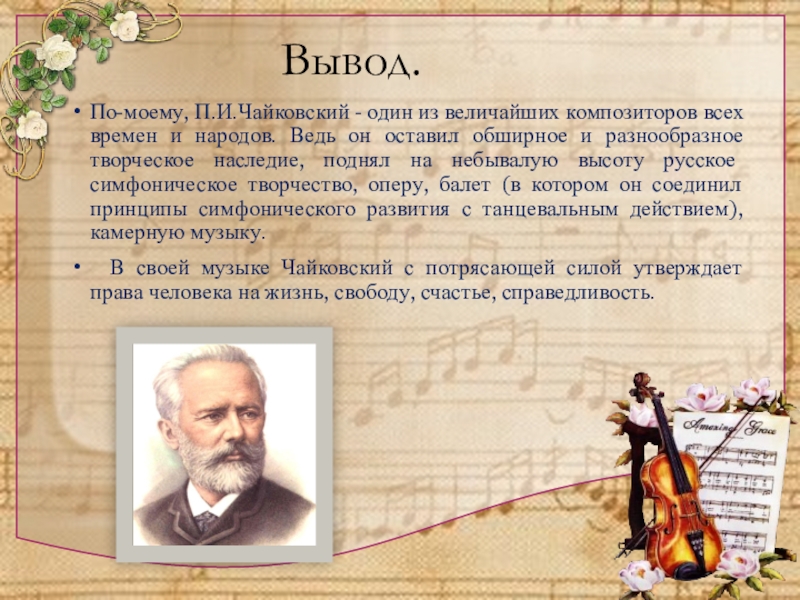 Вывод.

• По-моему, П.И.Чайковский - один из величайших композиторов всех времен и народов. Ведь он оставил обширное и разнообразное творческое наследие, поднял на небывалую высоту русское симфоническое творчество, оперу, балет (в котором он соединил принципы симфонического развития с танцевальным действием), камерную музыку.

• В своей музыке Чайковский с потрясающей силой утверждает права человека на жизнь, свободу, счастье, справедливость.

Amazing Grace